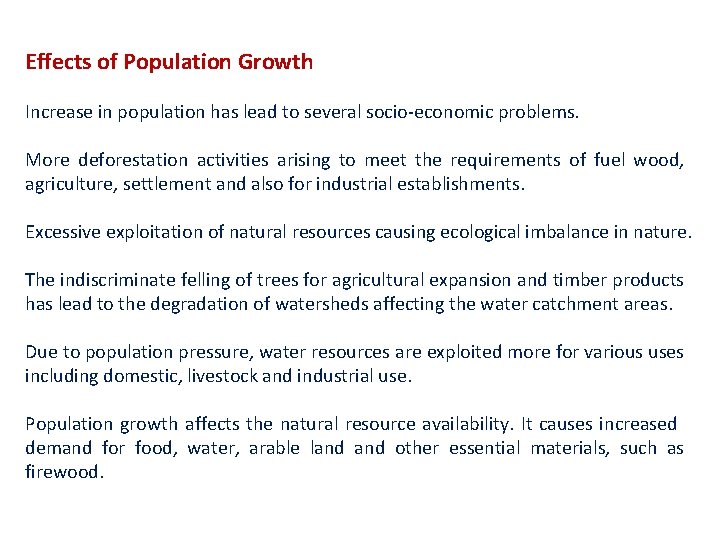 Effects of Population Growth

Increase in population has lead to several socio-economic problems.

More deforestation activities arising to meet the requirements of fuel wood, agriculture, settlement and also for industrial establishments.

Excessive exploitation of natural resources causing ecological imbalance in nature.

The indiscriminate felling of trees for agricultural expansion and timber products has lead to the degradation of watersheds affecting the water catchment areas.

Due to population pressure, water resources are exploited more for various uses including domestic, livestock and industrial use.

Population growth affects the natural resource availability. It causes increased demand for food, water, arable land and other essential materials, such as firewood.